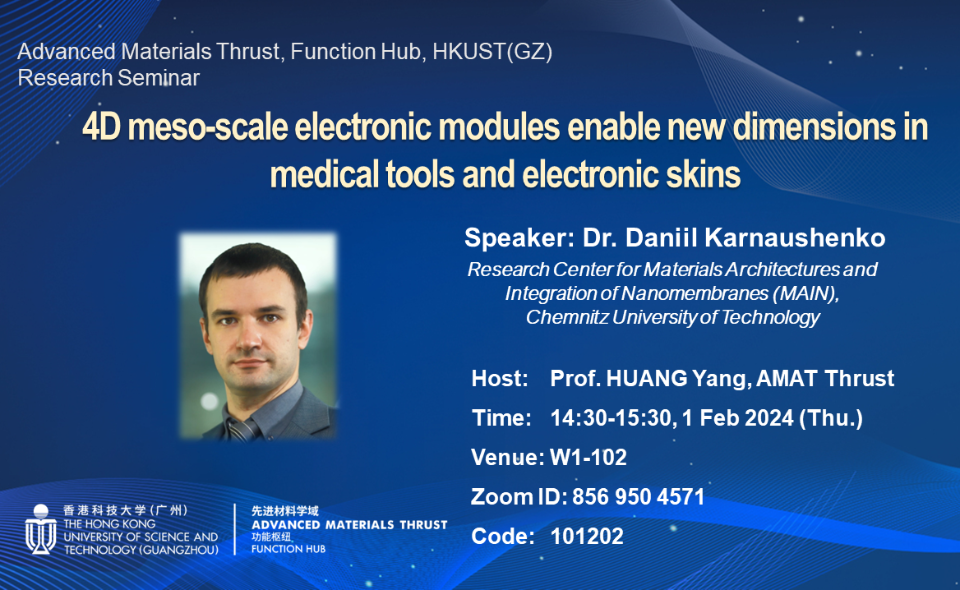 Advanced Materials Thrust, Function Hub, HKUST(GZ)
Research Seminar

4D meso-scale electronic modules enable new dimensions in medical tools and electronic skins

Speaker: Dr. Daniil Karnaushenko
Research Center for Materials Architectures and Integration of Nanomembranes (MAIN), Chemnitz University of Technology

Host: Prof. HUANG Yang, AMAT Thrust
Time: 14:30-15:30, 1 Feb 2024 (Thu.)
Venue: W1-102
Zoom ID: 856 950 4571
Code: 101202

香港科技大学(广州)
THE HONG KONG UNIVERSITY OF SCIENCE AND TECHNOLOGY (GUANGZHOU)

先进材料学域
ADVANCED MATERIALS THRUST
功能枢纽
FUNCTION HUB